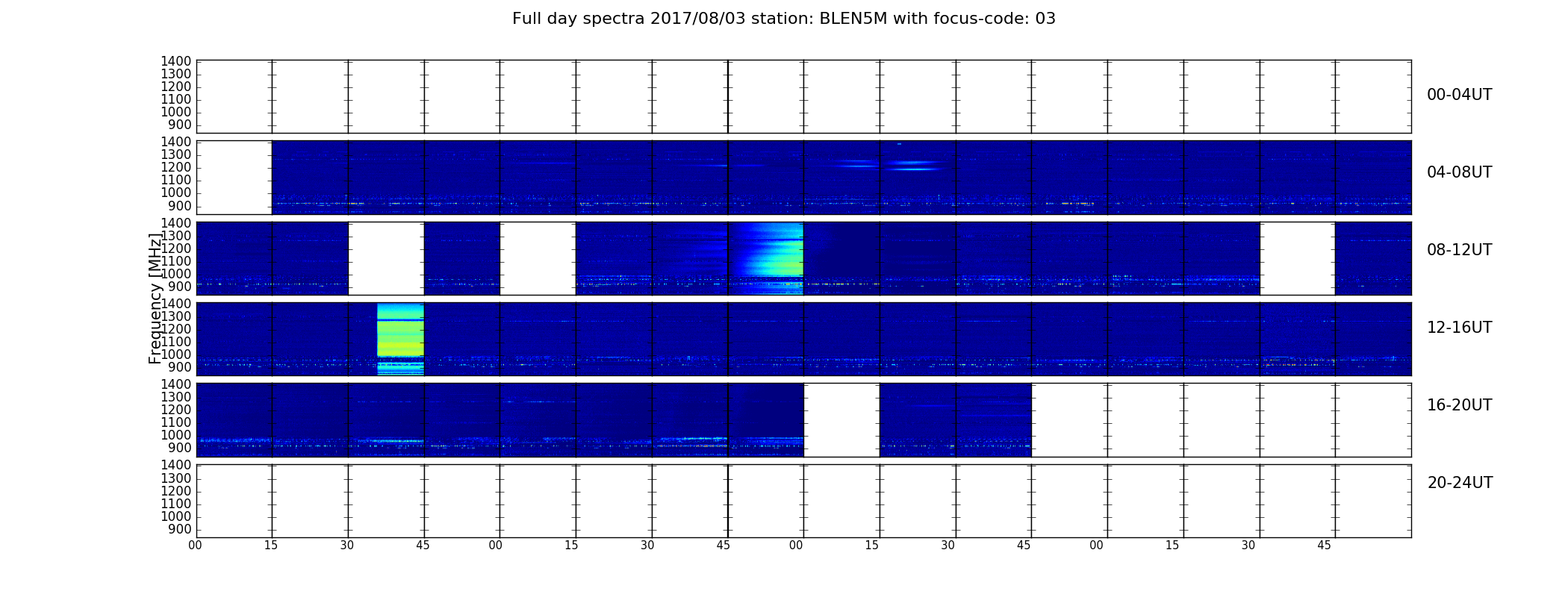 Full day spectra 2017/08/03 station: BLEN5M with focus-code: 03

1400
1300
1200
1100
1000
900

00-04UT

1400
1300
1200
1100
1000
900

04-08UT

1400
1300
1200
1100
1000
900

08-12UT

Frequency [MHz]

1400
1300
1200
1100
1000
900

12-16UT

1400
1300
1200
1100
1000
900

16-20UT

1400
1300
1200
1100
1000
900

20-24UT

00 15 30 45 00 15 30 45 00 15 30 45 00 15 30 45